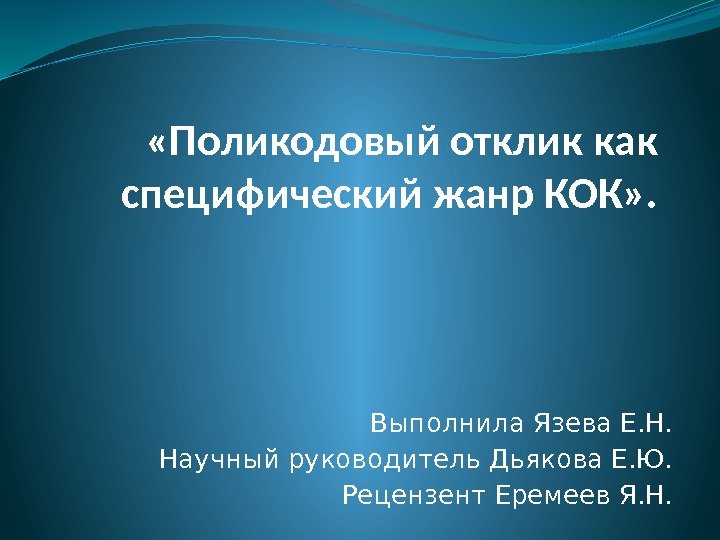 «Поликодовый отклик как специфический жанр КОК».

Выполнила Язева Е.Н.
Научный руководитель Дьякова Е.Ю.
Рецензент Еремеев Я.Н.